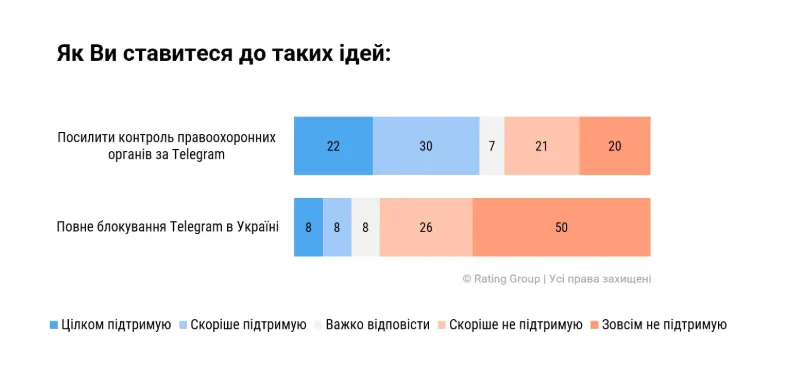 Як Ви ставитеся до таких ідей:

Посилити контроль правоохоронних органів за Telegram

22 30 7 21 20

Повне блокування Telegram в Україні

8 8 8 26 50

© Rating Group | Усі права захищені

Цілком підтримую
Скоріше підтримую
Важко відповісти
Скоріше не підтримую
Зовсім не підтримую